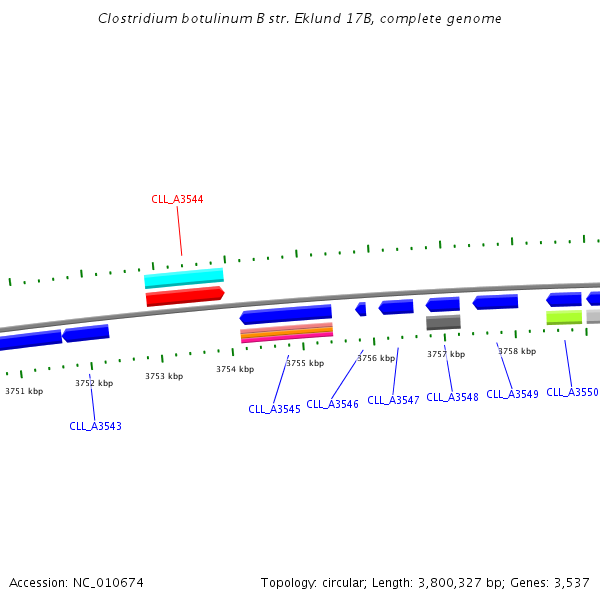 Clostridium botulinum B str. Eklund 17B, complete genome

CLL_A3544

3751 kbp
3752 kbp
3753 kbp
3754 kbp
3755 kbp
3756 kbp
3757 kbp
3758 kbp

CLL_A3543
CLL_A3545
CLL_A3546
CLL_A3547
CLL_A3548
CLL_A3549
CLL_A3550

Accession: NC_010674
Topology: circular; Length: 3,800,327 bp; Genes: 3,537